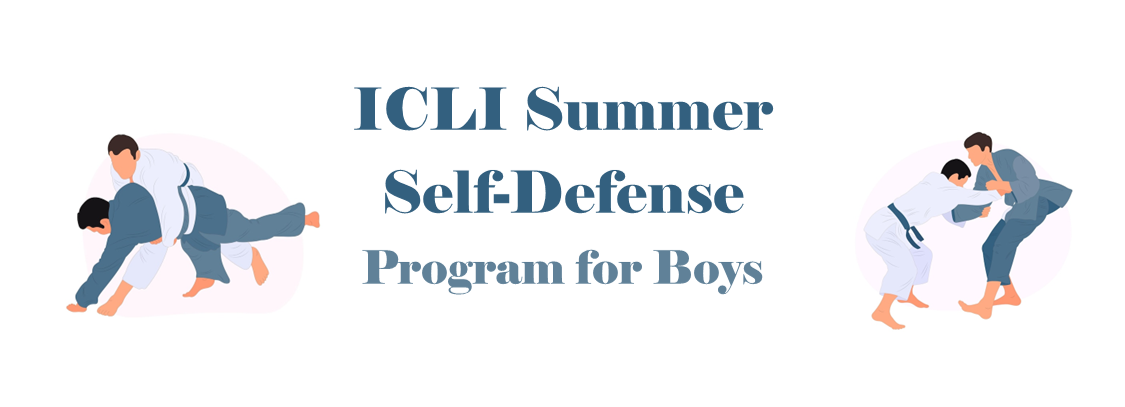 ICLI Summer
Self-Defense
Program for Boys